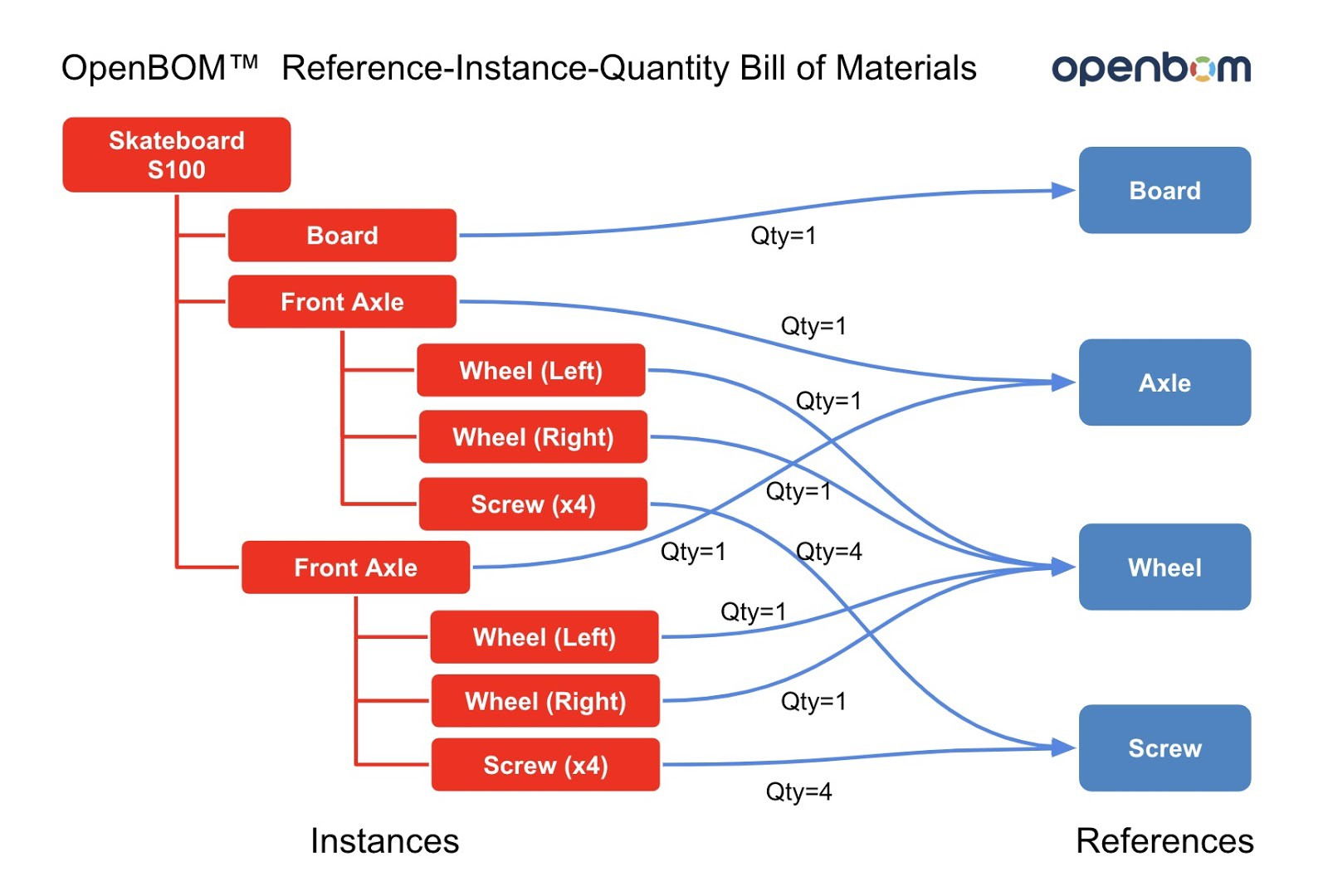 OpenBOM™ Reference-Instance-Quantity Bill of Materials

openbom

Skateboard S100

Board

Front Axle

Wheel (Left)

Wheel (Right)

Screw (x4)

Front Axle

Wheel (Left)

Wheel (Right)

Screw (x4)

Qty=1

Qty=1

Qty=1

Qty=1

Qty=1

Qty=4

Qty=1

Qty=1

Qty=4

Board

Axle

Wheel

Screw

Instances

References